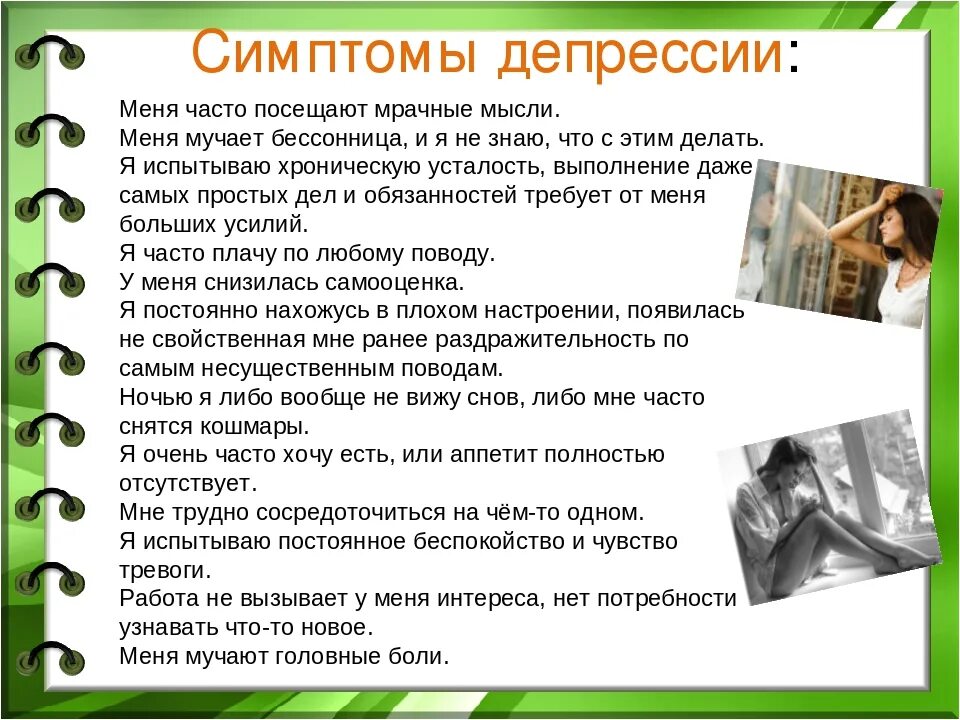 Симптомы депрессии:

Меня часто посещают мрачные мысли.
Меня мучает бессонница, и я не знаю, что с этим делать.
Я испытываю хроническую усталость, выполнение даже самых простых дел и обязанностей требует от меня больших усилий.
Я часто плачу по любому поводу.
У меня снизилась самооценка.
Я постоянно нахожусь в плохом настроении, появилась не свойственная мне ранее раздражительность по самым несущественным поводам.
Ночью я либо вообще не вижу снов, либо мне часто снятся кошмары.
Я очень часто хочу есть, или аппетит полностью отсутствует.
Мне трудно сосредоточиться на чём-то одном.
Я испытываю постоянное беспокойство и чувство тревоги.
Работа не вызывает у меня интереса, нет потребности узнавать что-то новое.
Меня мучают головные боли.